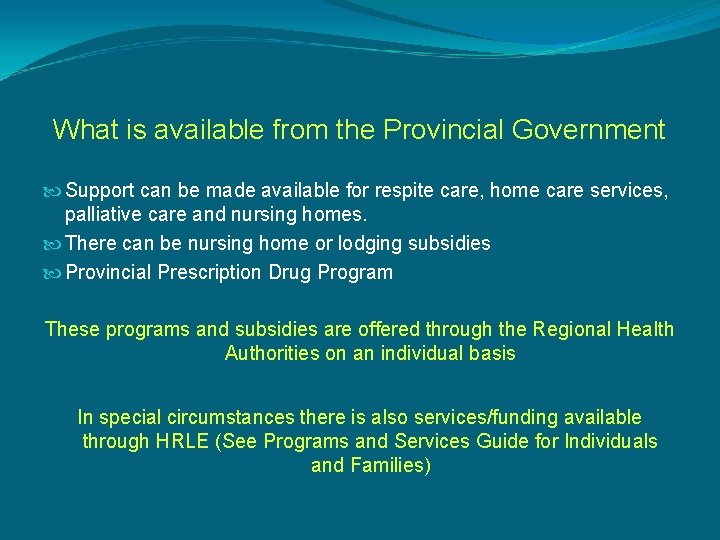 What is available from the Provincial Government

Support can be made available for respite care, home care services, palliative care and nursing homes.
There can be nursing home or lodging subsidies
Provincial Prescription Drug Program

These programs and subsidies are offered through the Regional Health Authorities on an individual basis

In special circumstances there is also services/funding available through HRLE (See Programs and Services Guide for Individuals and Families)